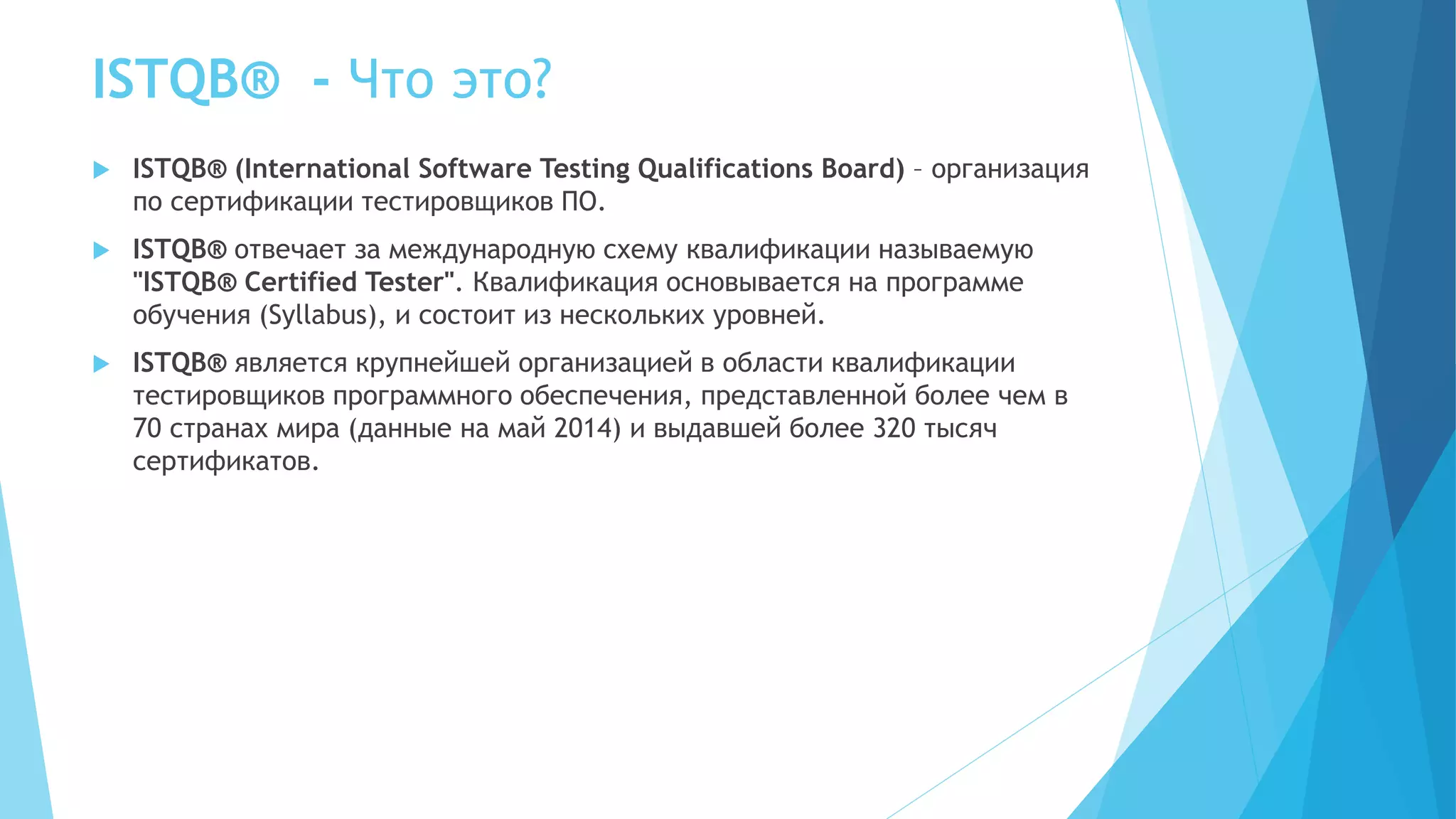 ISTQB® - Что это?

ISTQB® (International Software Testing Qualifications Board) – организация по сертификации тестировщиков ПО.

ISTQB® отвечает за международную схему квалификации называемую "ISTQB® Certified Tester". Квалификация основывается на программе обучения (Syllabus), и состоит из нескольких уровней.

ISTQB® является крупнейшей организацией в области квалификации тестировщиков программного обеспечения, представленной более чем в 70 странах мира (данные на май 2014) и выдавшей более 320 тысяч сертификатов.